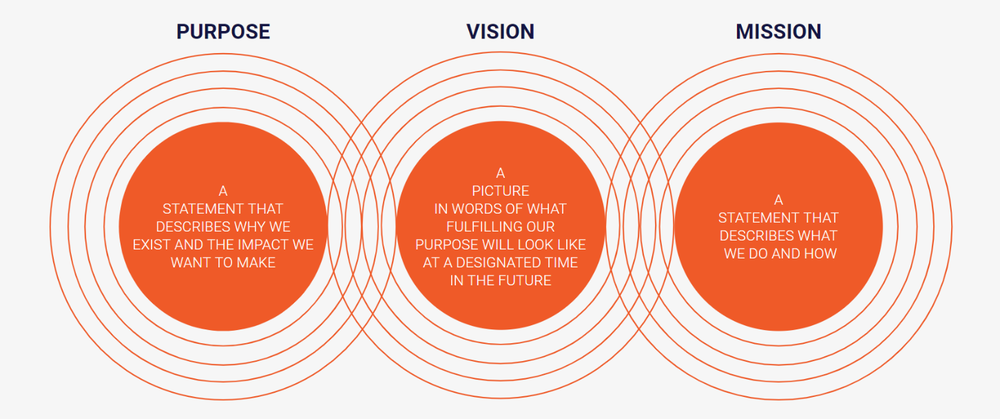 PURPOSE

A STATEMENT THAT DESCRIBES WHY WE EXIST AND THE IMPACT WE WANT TO MAKE

VISION

A PICTURE IN WORDS OF WHAT FULFILLING OUR PURPOSE WILL LOOK LIKE AT A DESIGNATED TIME IN THE FUTURE

MISSION

A STATEMENT THAT DESCRIBES WHAT WE DO AND HOW